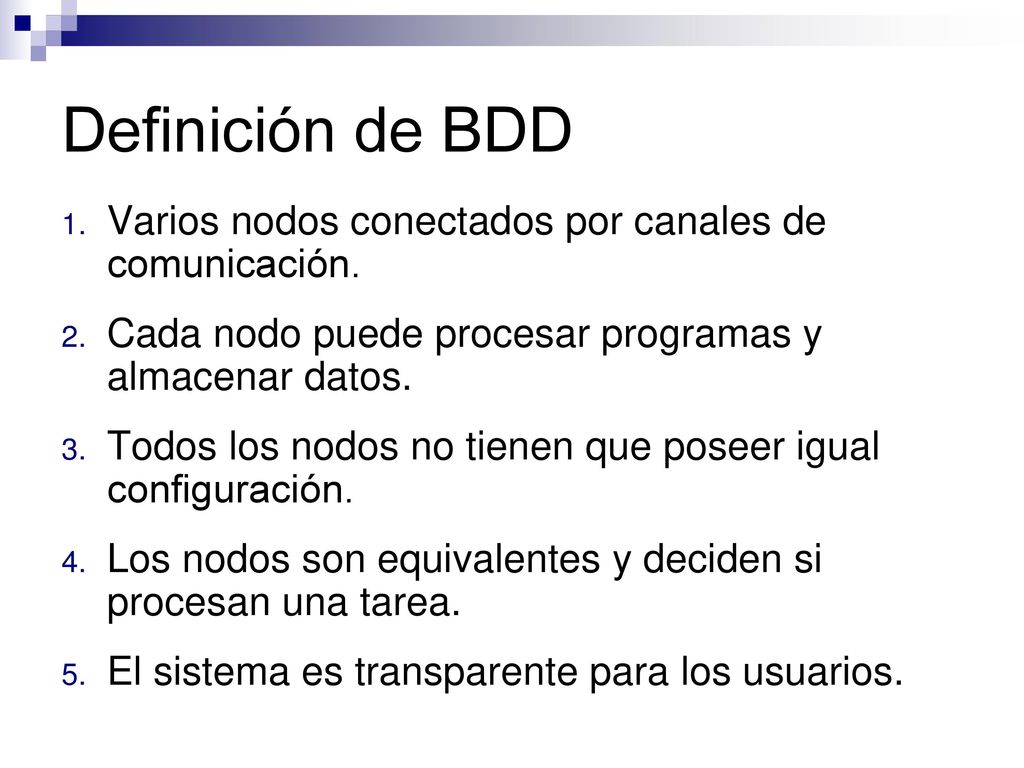 Definición de BDD

1. Varios nodos conectados por canales de comunicación.
2. Cada nodo puede procesar programas y almacenar datos.
3. Todos los nodos no tienen que poseer igual configuración.
4. Los nodos son equivalentes y deciden si procesan una tarea.
5. El sistema es transparente para los usuarios.